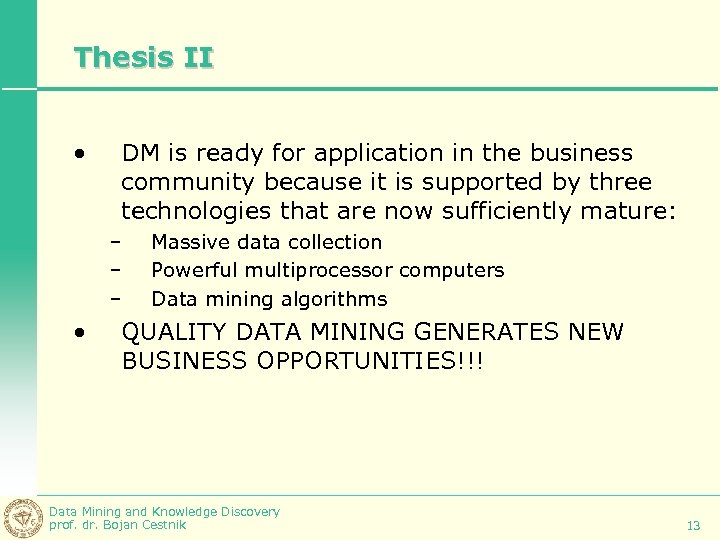 Thesis II

• DM is ready for application in the business community because it is supported by three technologies that are now sufficiently mature:

– Massive data collection
– Powerful multiprocessor computers
– Data mining algorithms

• QUALITY DATA MINING GENERATES NEW BUSINESS OPPORTUNITIES!!!

Data Mining and Knowledge Discovery
prof. dr. Bojan Cestnik

13